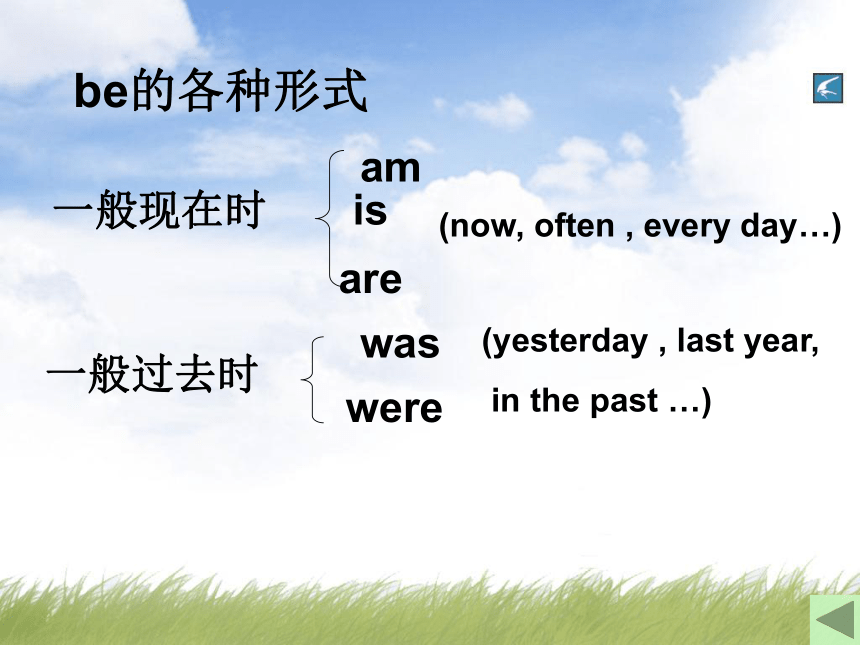 be的各种形式

一般现在时 am
is
are
(now, often , every day…)

一般过去时 was
were
(yesterday , last year, in the past …)